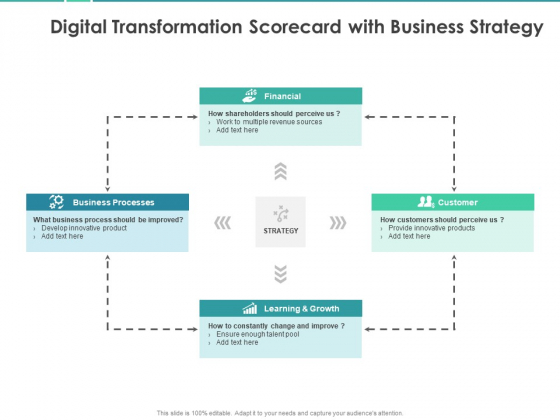 Digital Transformation Scorecard with Business Strategy

Financial
How shareholders should perceive us ?
› Work to multiple revenue sources
› Add text here

Business Processes
What business process should be improved?
› Develop innovative product
› Add text here

STRATEGY

Customer
How customers should perceive us ?
› Provide innovative products
› Add text here

Learning & Growth
How to constantly change and improve ?
› Ensure enough talent pool
› Add text here

This slide is 100% editable. Adapt it to your needs and capture your audience's attention.